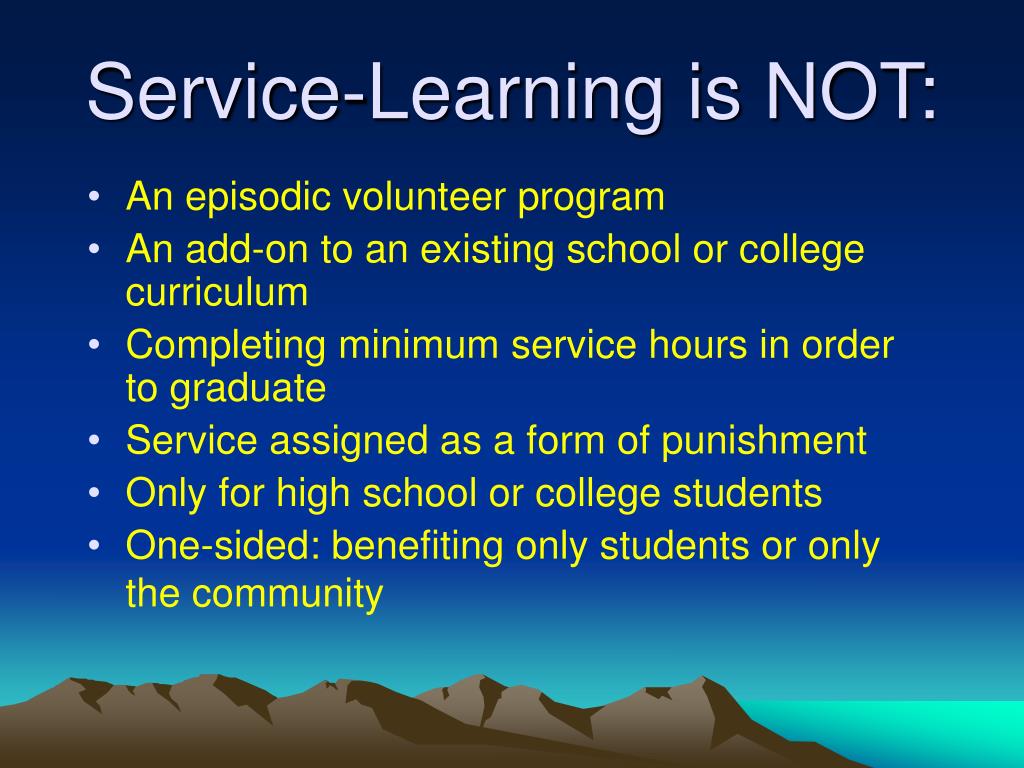 Service-Learning is NOT:

• An episodic volunteer program
• An add-on to an existing school or college curriculum
• Completing minimum service hours in order to graduate
• Service assigned as a form of punishment
• Only for high school or college students
• One-sided: benefiting only students or only the community